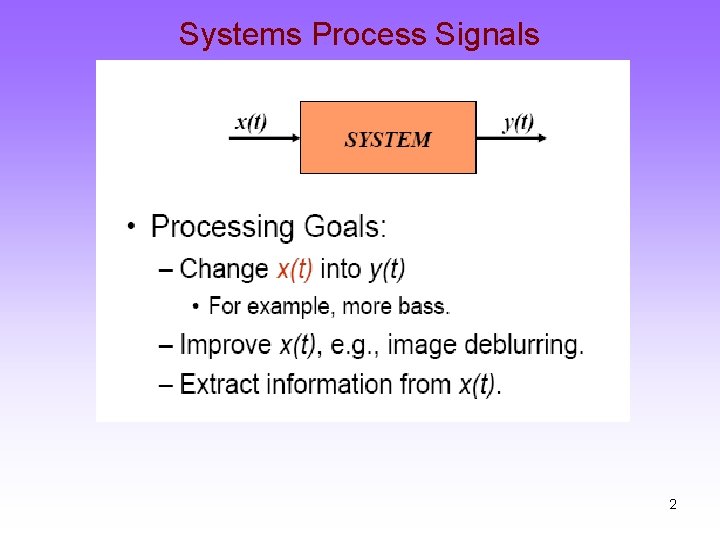 Systems Process Signals

$x(t)$ SYSTEM $y(t)$

• Processing Goals:
– Change $x(t)$ into $y(t)$
• For example, more bass.
– Improve $x(t)$, e.g., image deblurring.
– Extract information from $x(t)$.

2